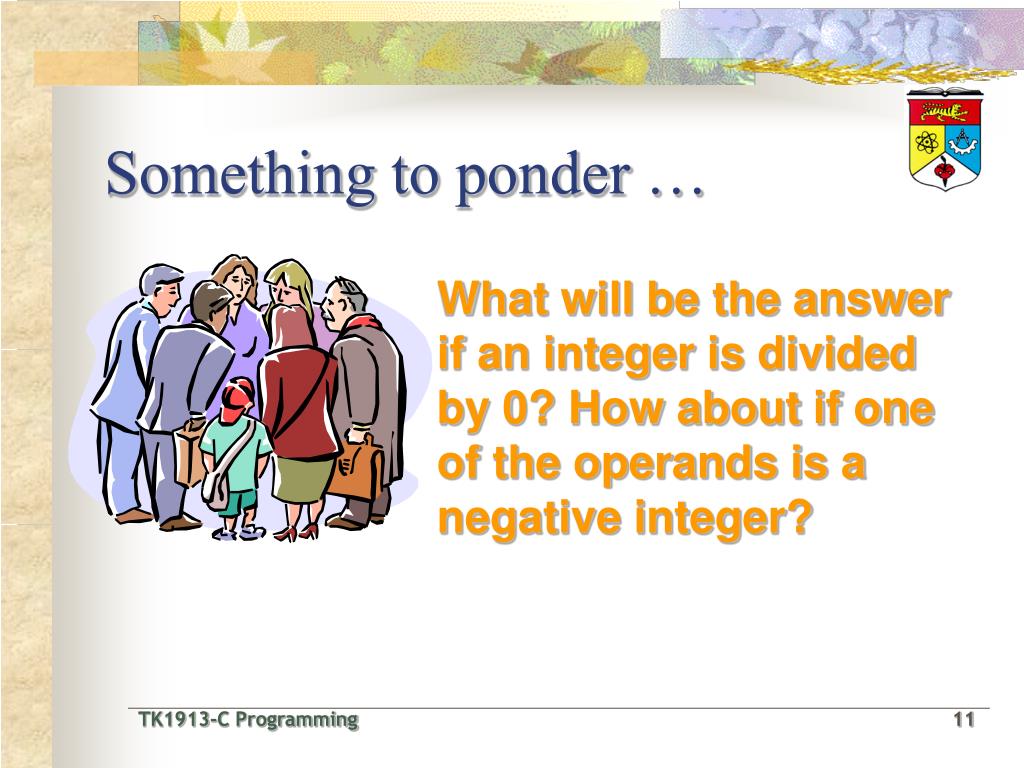 Something to ponder …

What will be the answer if an integer is divided by 0? How about if one of the operands is a negative integer?

TK1913-C Programming

11